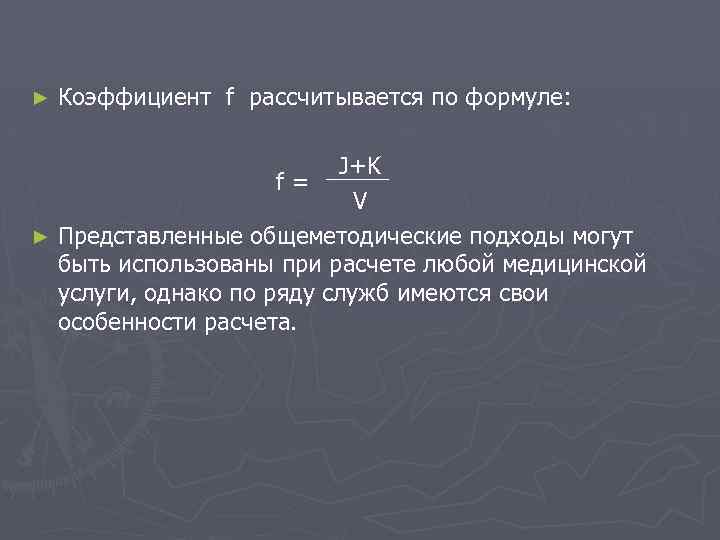 ► Коэффициент f рассчитывается по формуле:

$f = \frac{J+K}{V}$

► Представленные общеметодические подходы могут быть использованы при расчете любой медицинской услуги, однако по ряду служб имеются свои особенности расчета.